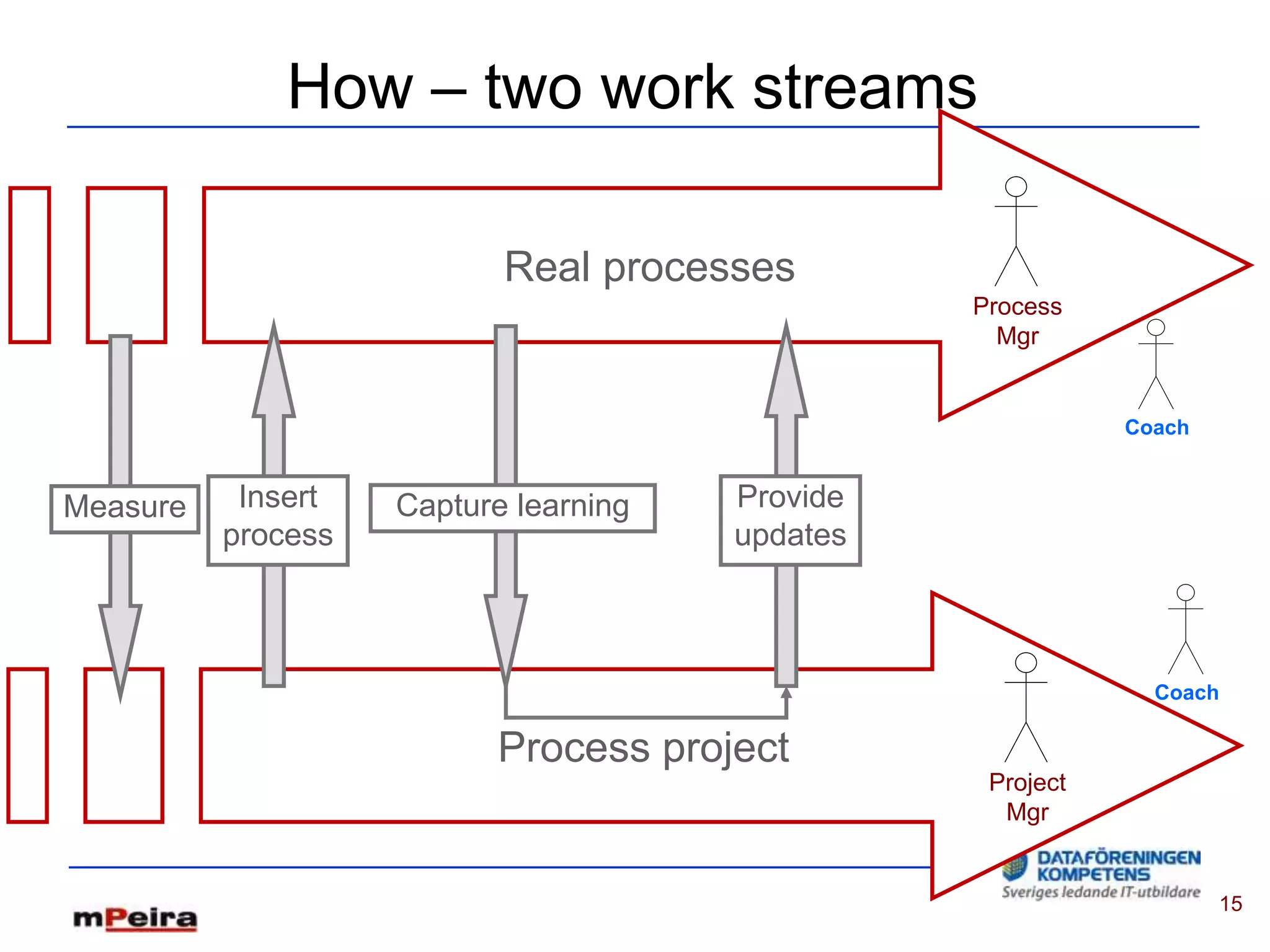 How – two work streams

Real processes

Process Mgr

Coach

Measure

Insert process

Capture learning

Provide updates

Coach

Process project

Project Mgr

DATAFÖRENINGEN KOMPETENS
Sveriges ledande IT-utbildare

15

mPeira